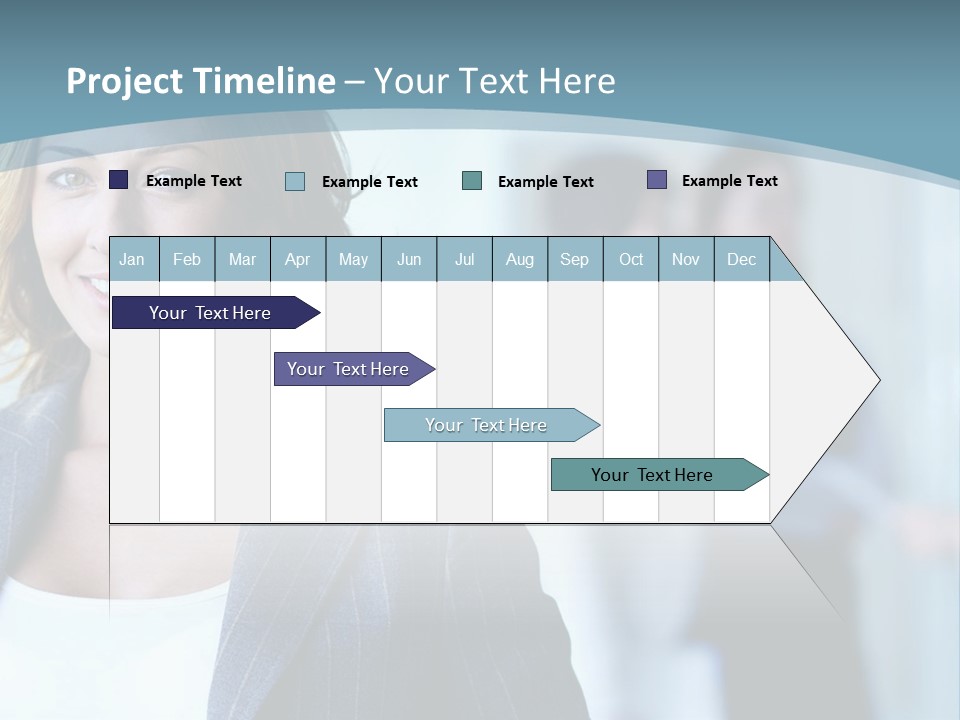 Project Timeline – Your Text Here

Example Text Example Text Example Text Example Text

| Jan | Feb | Mar | Apr | May | Jun | Jul | Aug | Sep | Oct | Nov | Dec |
|---|---|---|---|---|---|---|---|---|---|---|---|

Your Text Here

Your Text Here

Your Text Here

Your Text Here